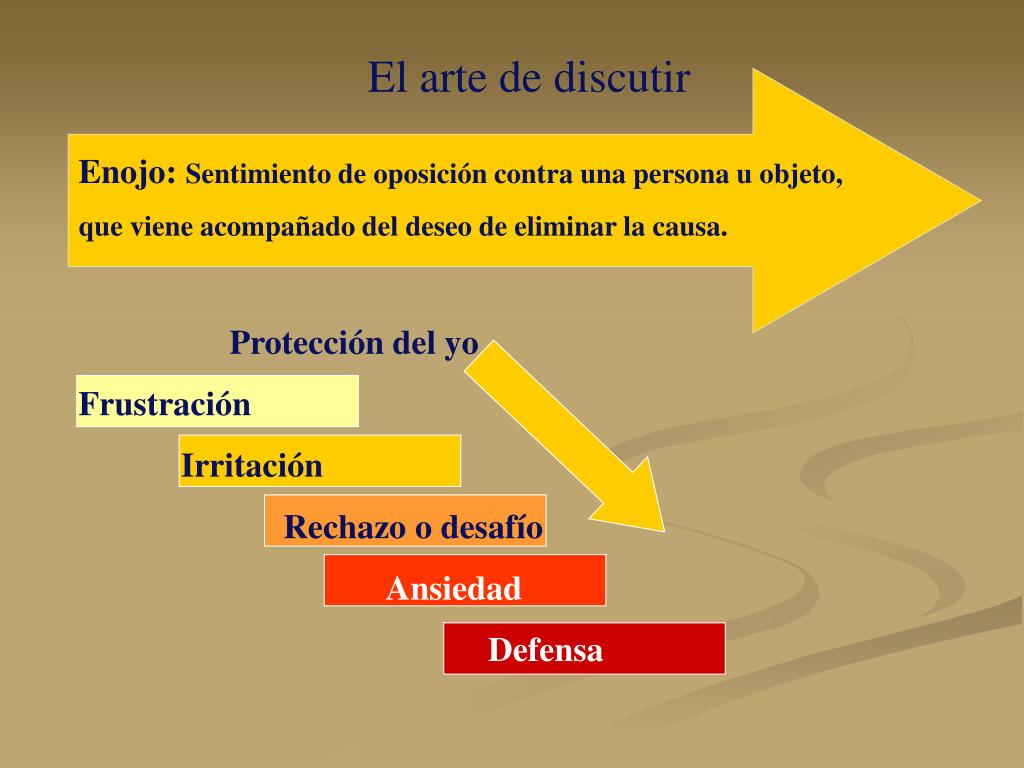 El arte de discutir

Enojo: Sentimiento de oposición contra una persona u objeto, que viene acompañado del deseo de eliminar la causa.

Protección del yo

Frustración

Irritación

Rechazo o desafío

Ansiedad

Defensa